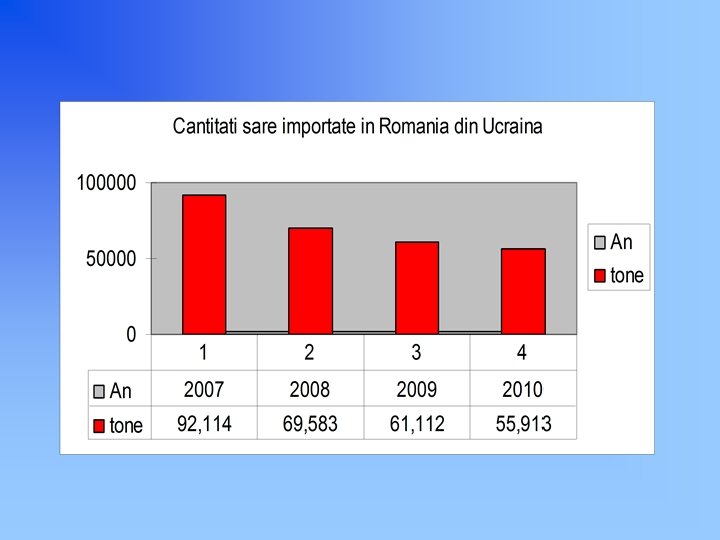 Cantitati sare importate in Romania din Ucraina

100000
50000
0

An
tone

| | 1 | 2 | 3 | 4 |
|---|---|---|---|---|
| An | 2007 | 2008 | 2009 | 2010 |
| tone | 92,114 | 69,583 | 61,112 | 55,913 |